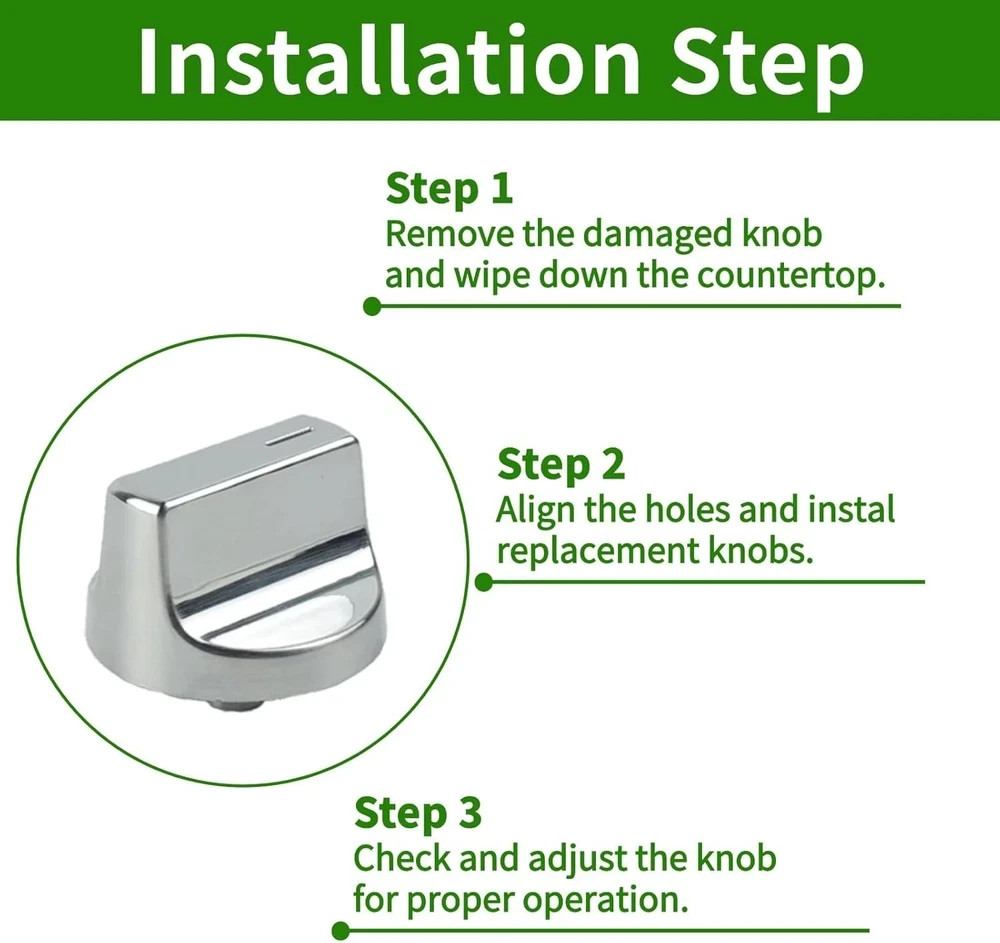 Installation Step

Step 1
Remove the damaged knob and wipe down the countertop.

Step 2
Align the holes and instal replacement knobs.

Step 3
Check and adjust the knob for proper operation.